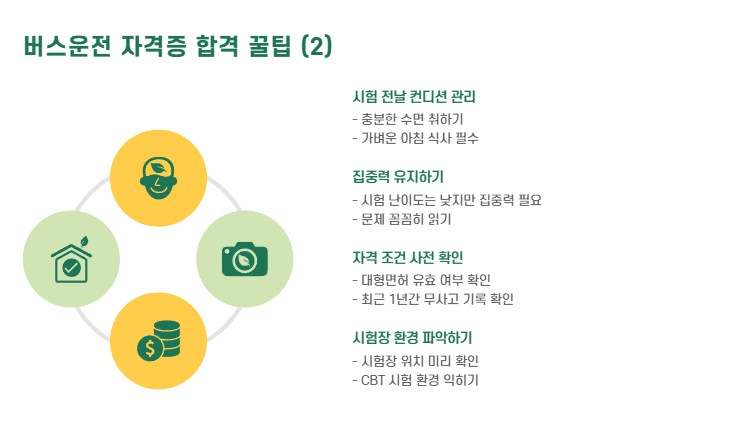 버스운전 자격증 합격 꿀팁 (2)

시험 전날 컨디션 관리
- 충분한 수면 취하기
- 가벼운 아침 식사 필수

집중력 유지하기
- 시험 난이도는 낮지만 집중력 필요
- 문제 꼼꼼히 읽기

자격 조건 사전 확인
- 대형면허 유효 여부 확인
- 최근 1년간 무사고 기록 확인

시험장 환경 파악하기
- 시험장 위치 미리 확인
- CBT 시험 환경 익히기